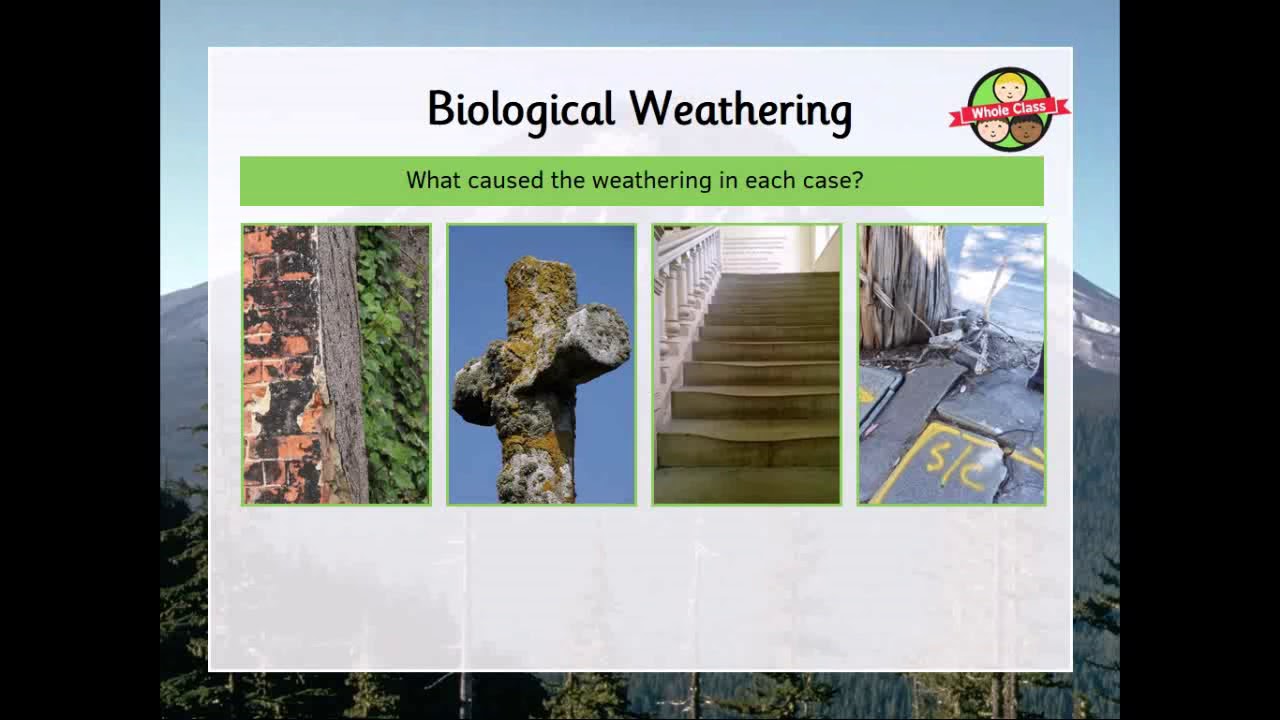 Biological Weathering

Whole Class

What caused the weathering in each case?

S/C